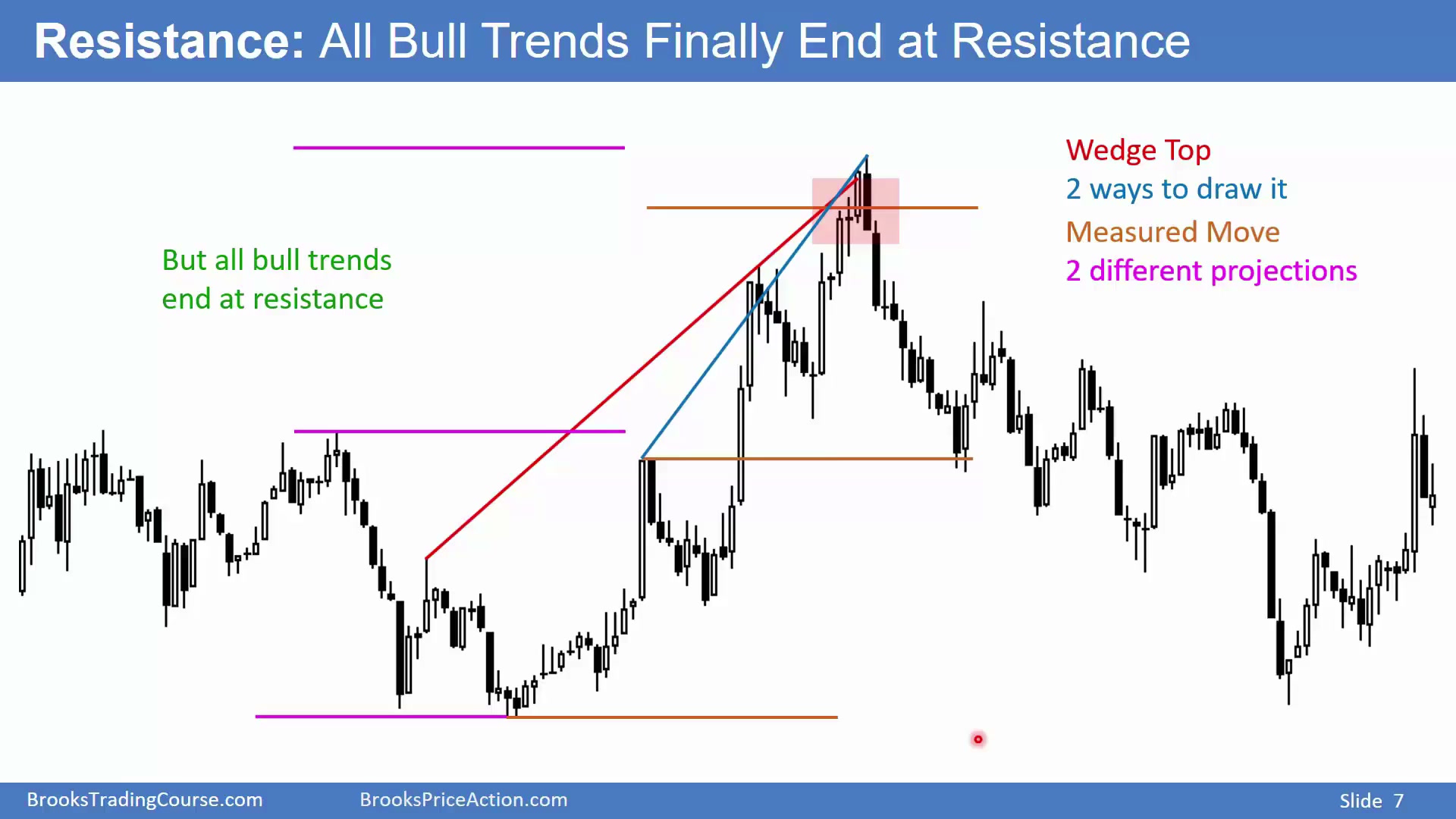 Resistance: All Bull Trends Finally End at Resistance

But all bull trends end at resistance

Wedge Top
2 ways to draw it
Measured Move
2 different projections

BrooksTradingCourse.com BrooksPriceAction.com Slide 7